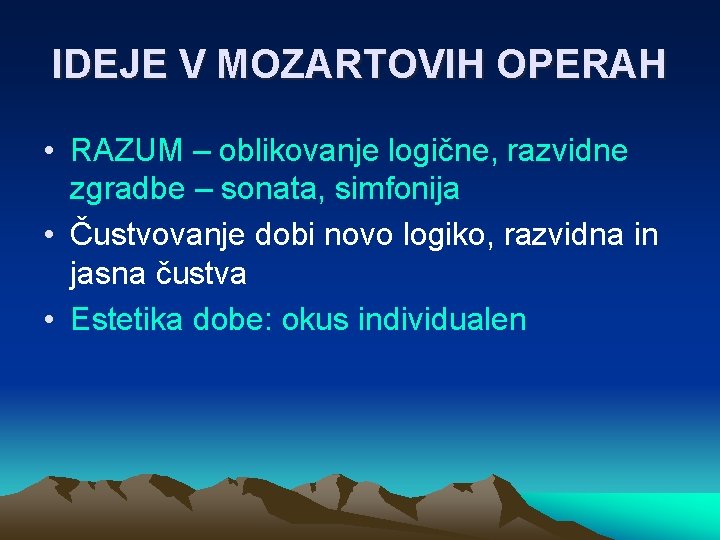 IDEJE V MOZARTOVIH OPERAH

• RAZUM – oblikovanje logične, razvidne zgradbe – sonata, simfonija
• Čustvovanje dobi novo logiko, razvidna in jasna čustva
• Estetika dobe: okus individualen